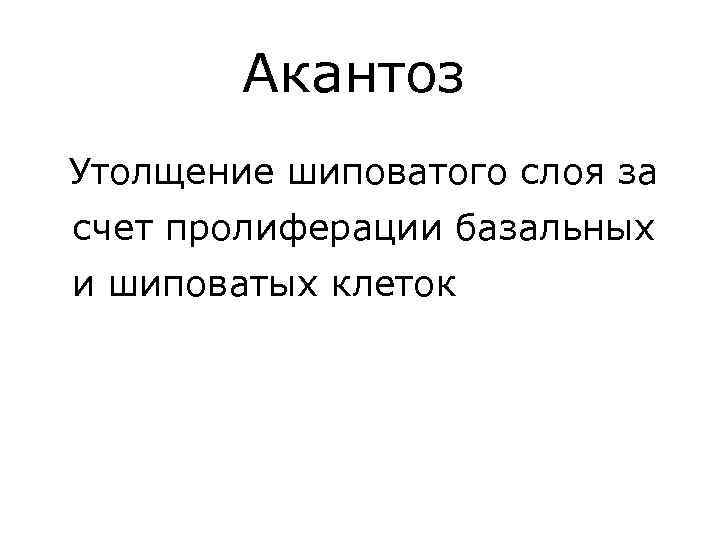 Акантоз

Утолщение шиповатого слоя за счет пролиферации базальных и шиповатых клеток